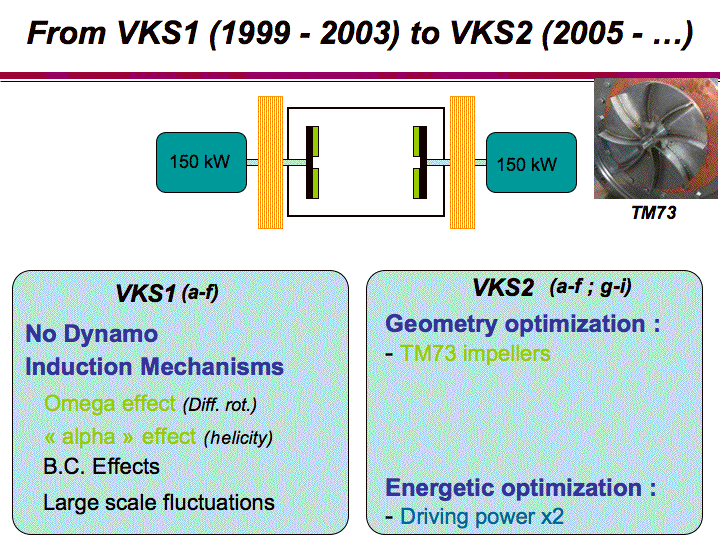 From VKS1 (1999 - 2003) to VKS2 (2005 - …)

150 kW

150 kW

TM73

VKS1 (a-f)

No Dynamo

Induction Mechanisms

Omega effect (Diff. rot.)

« alpha » effect (helicity)

B.C. Effects

Large scale fluctuations

VKS2 (a-f ; g-i)

Geometry optimization :

- TM73 impellers

Energetic optimization :

- Driving power x2